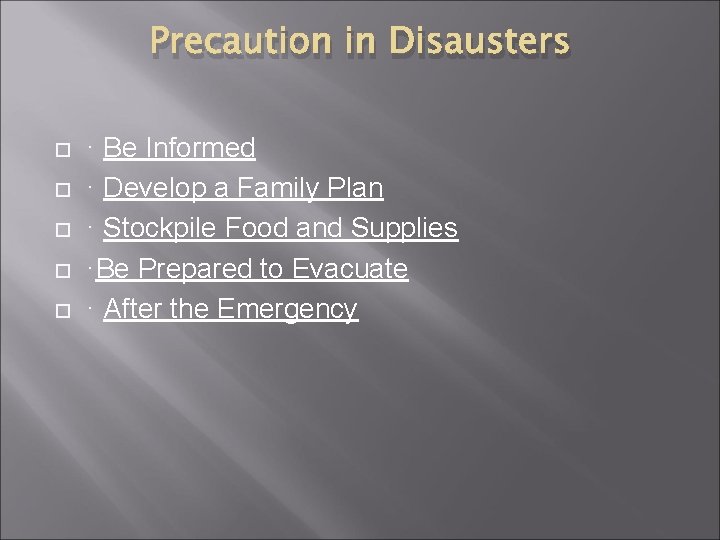 Precaution in Disausters

· Be Informed
· Develop a Family Plan
· Stockpile Food and Supplies
·Be Prepared to Evacuate
· After the Emergency